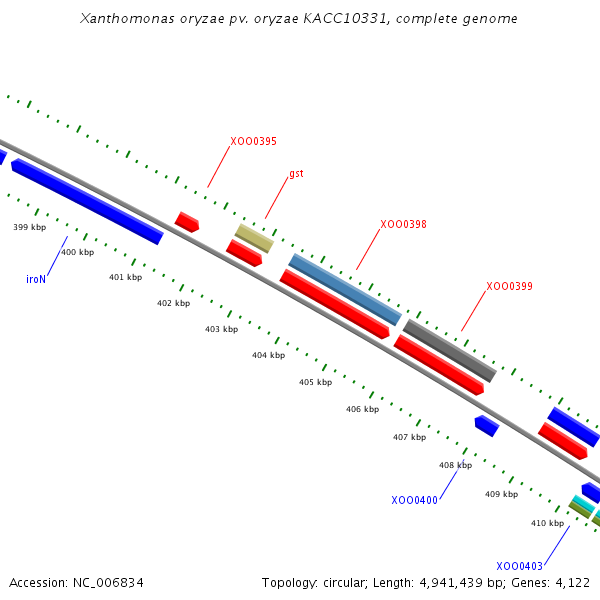 Xanthomonas oryzae pv. oryzae KACC10331, complete genome

XOO0395

gst

XOO0398

XOO0399

399 kbp

400 kbp

iroN

401 kbp

402 kbp

403 kbp

404 kbp

405 kbp

406 kbp

407 kbp

408 kbp

XOO0400

409 kbp

410 kbp

XOO0403

Accession: NC_006834

Topology: circular; Length: 4,941,439 bp; Genes: 4,122